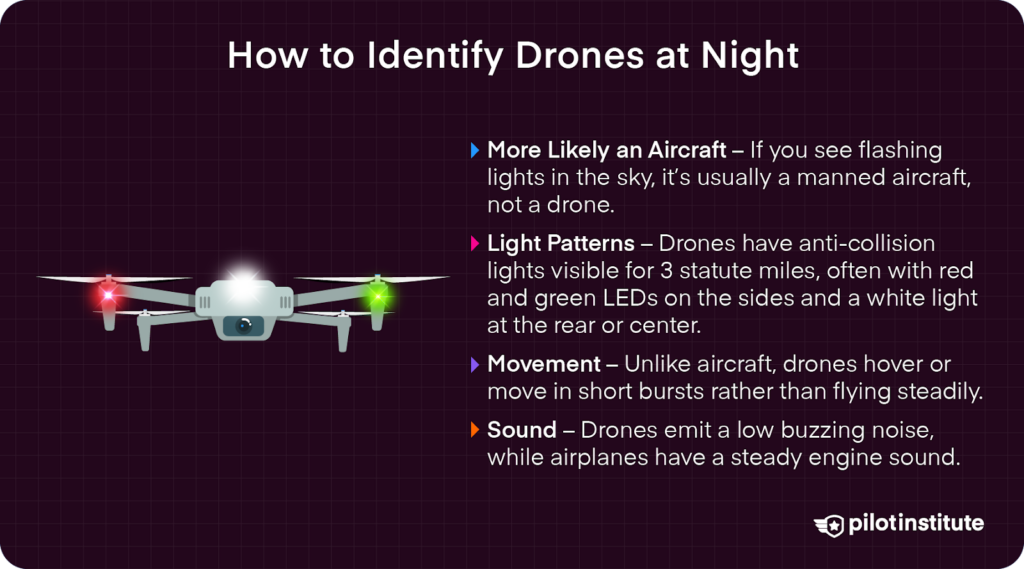 How to Identify Drones at Night

More Likely an Aircraft – If you see flashing lights in the sky, it's usually a manned aircraft, not a drone.

Light Patterns – Drones have anti-collision lights visible for 3 statute miles, often with red and green LEDs on the sides and a white light at the rear or center.

Movement – Unlike aircraft, drones hover or move in short bursts rather than flying steadily.

Sound – Drones emit a low buzzing noise, while airplanes have a steady engine sound.

pilotinstitute